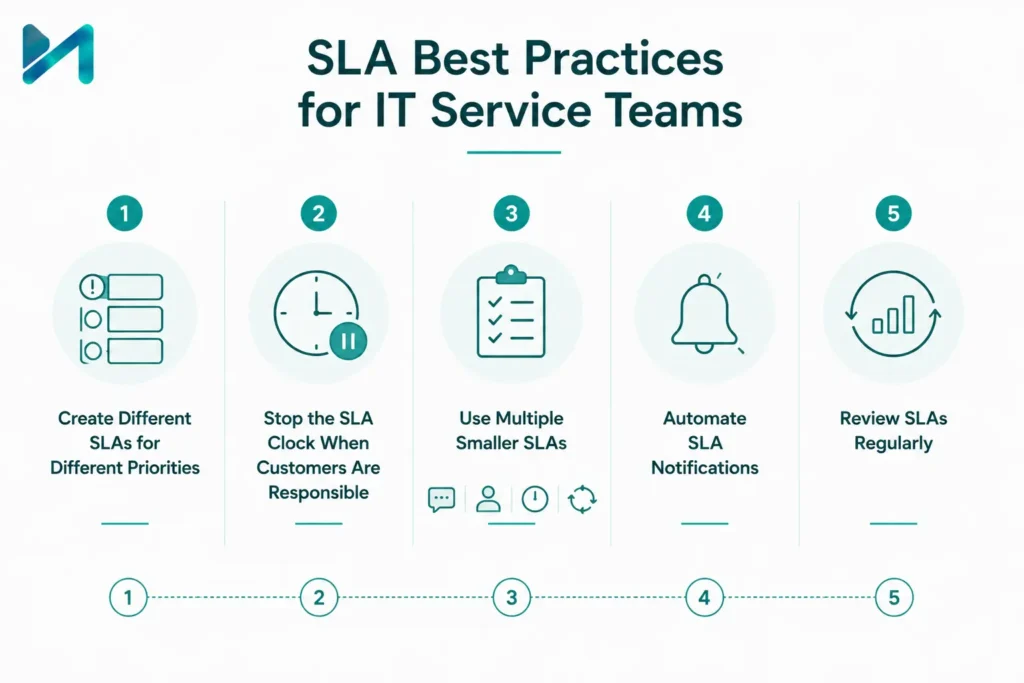 SLA Best Practices for IT Service Teams

1
Create Different SLAs for Different Priorities

2
Stop the SLA Clock When Customers Are Responsible

3
Use Multiple Smaller SLAs

4
Automate SLA Notifications

5
Review SLAs Regularly

1 2 3 4 5